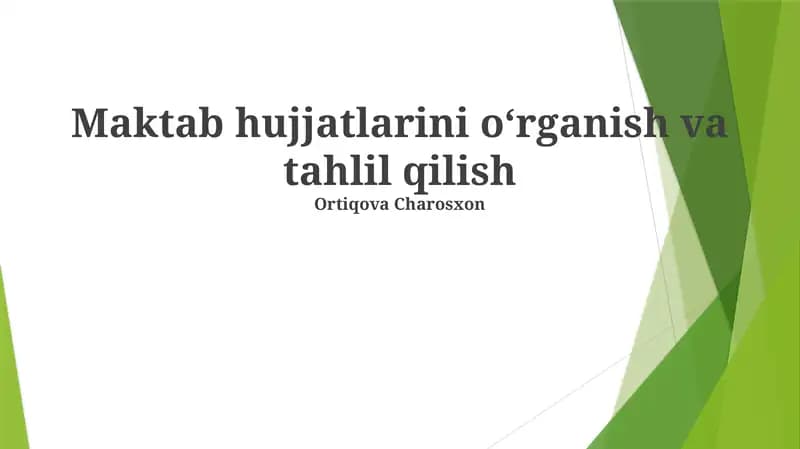 Maktab hujjatlarini o‘rganish va tahlil qilish
Ortiqova Charosxon